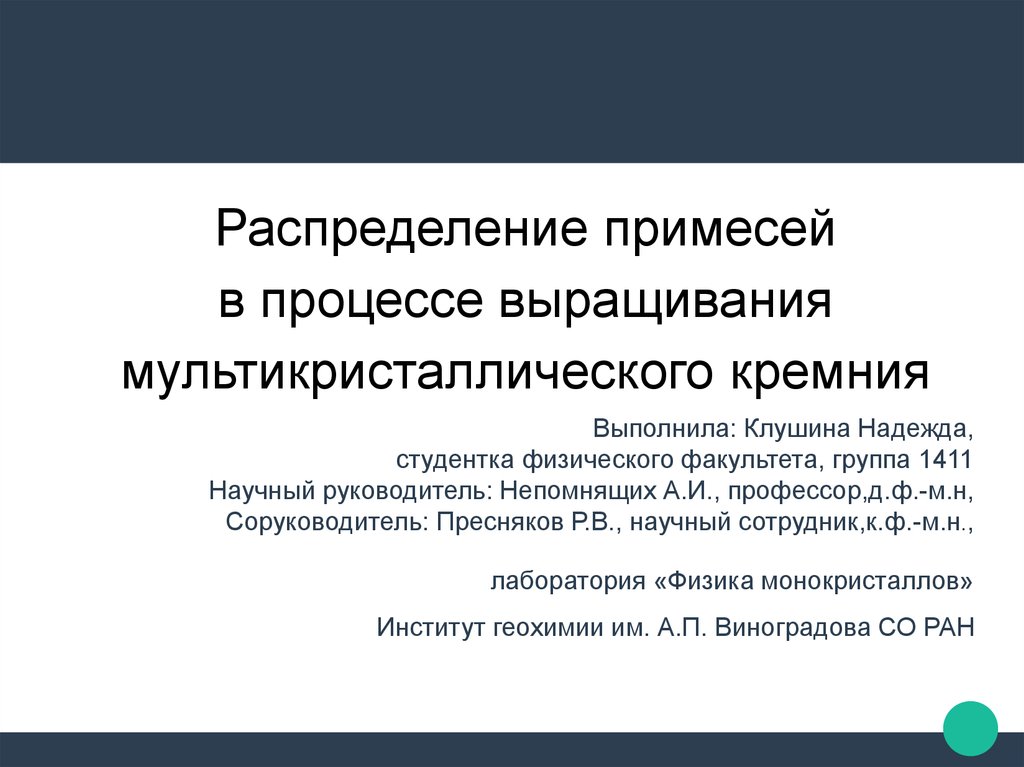 Распределение примесей в процессе выращивания мультикристаллического кремния

Выполнила: Клушина Надежда, студентка физического факультета, группа 1411
Научный руководитель: Непомнящих А.И., профессор,д.ф.-м.н,
Соруководитель: Пресняков Р.В., научный сотрудник,к.ф.-м.н.,

лаборатория «Физика монокристаллов»

Институт геохимии им. А.П. Виноградова СО РАН